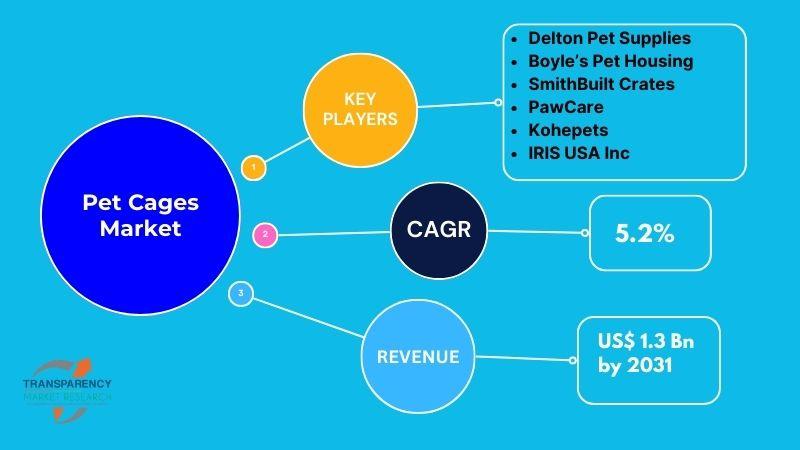 Pet Cages Market

1

KEY PLAYERS

- Delton Pet Supplies
- Boyle's Pet Housing
- SmithBuilt Crates
- PawCare
- Kohepets
- IRIS USA Inc

2

CAGR

5.2%

3

REVENUE

US$ 1.3 Bn by 2031

TRANSPARENCY
MARKET RESEARCH